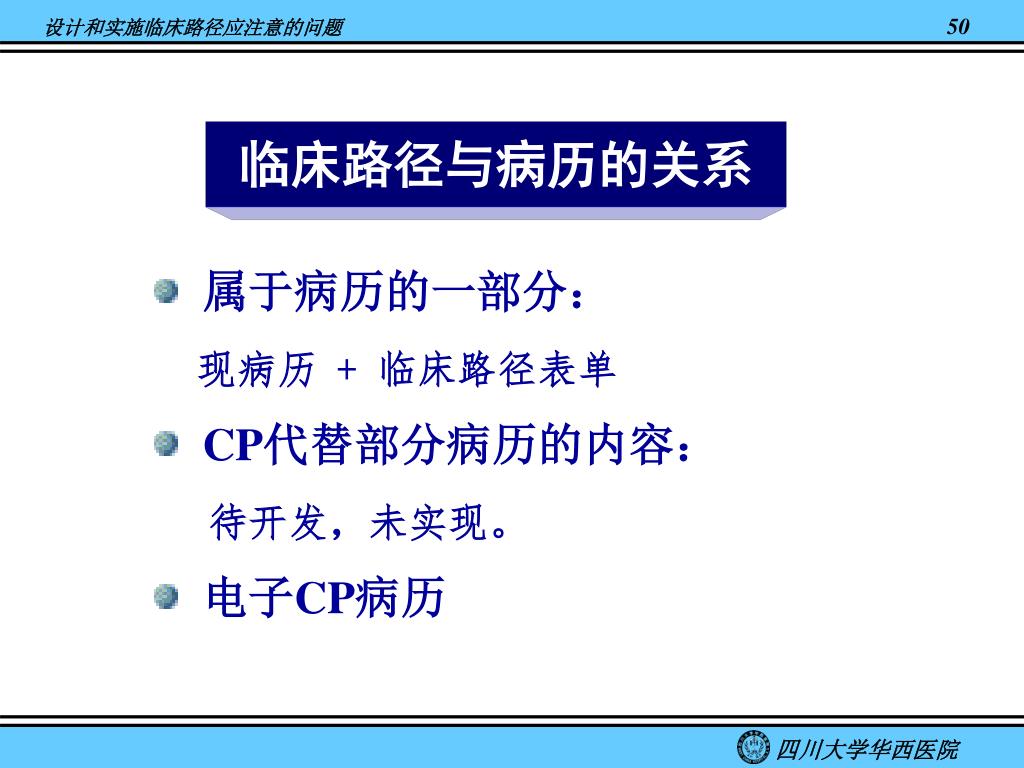 设计和实施临床路径应注意的问题

50

临床路径与病历的关系

属于病历的一部分：

现病历 + 临床路径表单

CP代替部分病历的内容：

待开发，未实现。

电子CP病历

四川大学华西医院